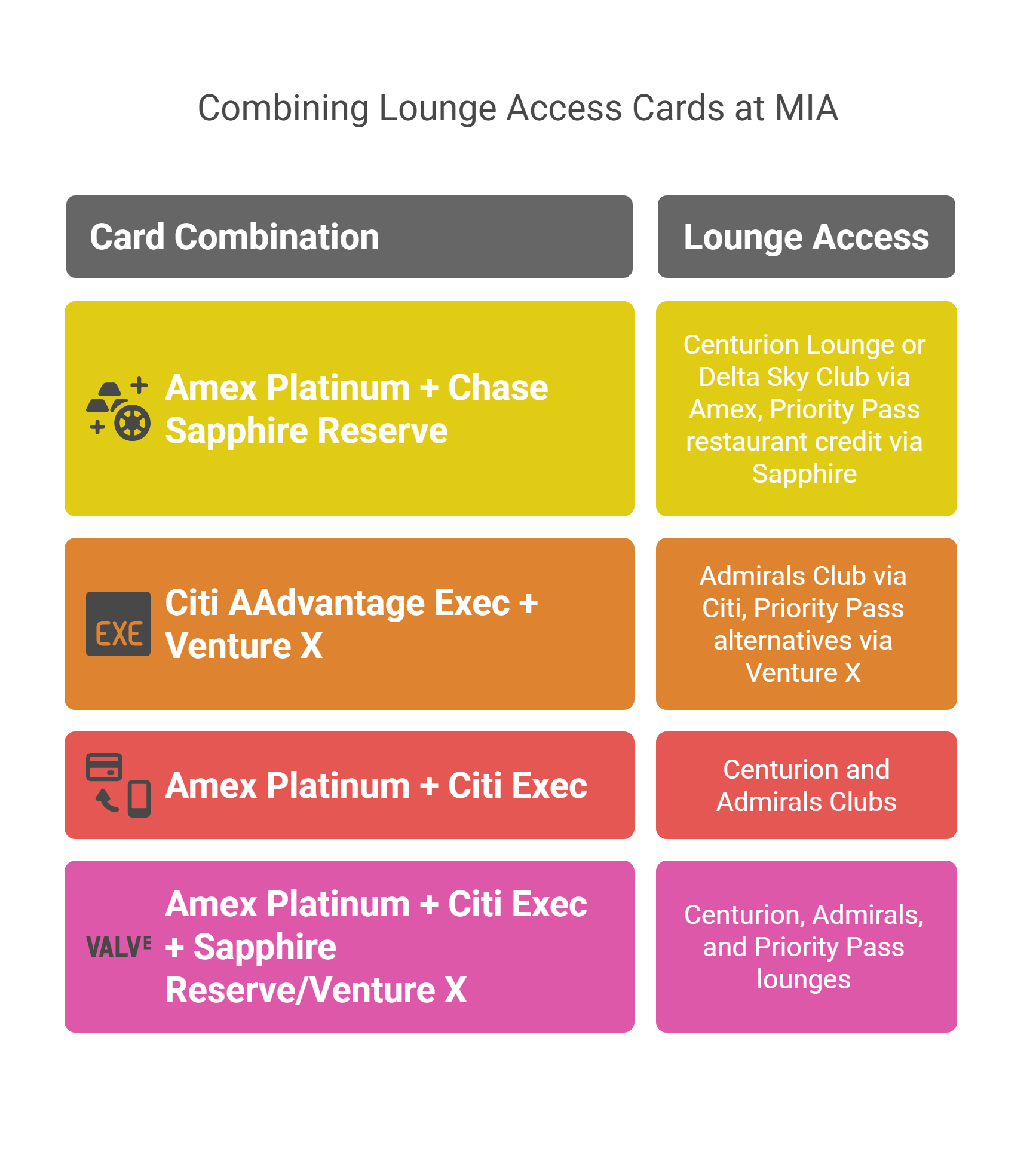 Combining Lounge Access Cards at MIA

| Card Combination | Lounge Access |
|---|---|
| Amex Platinum + Chase Sapphire Reserve | Centurion Lounge or Delta Sky Club via Amex, Priority Pass restaurant credit via Sapphire |
| EXE Citi AAdvantage Exec + Venture X | Admirals Club via Citi, Priority Pass alternatives via Venture X |
| Amex Platinum + Citi Exec | Centurion and Admirals Clubs |
| VALVE Amex Platinum + Citi Exec + Sapphire Reserve/Venture X | Centurion, Admirals, and Priority Pass lounges |